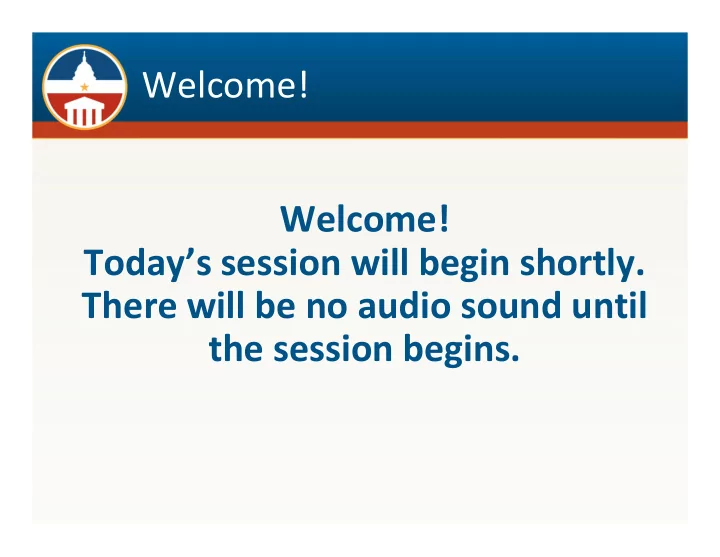 Welcome!

Welcome!
Today’s session will begin shortly.
There will be no audio sound until the session begins.